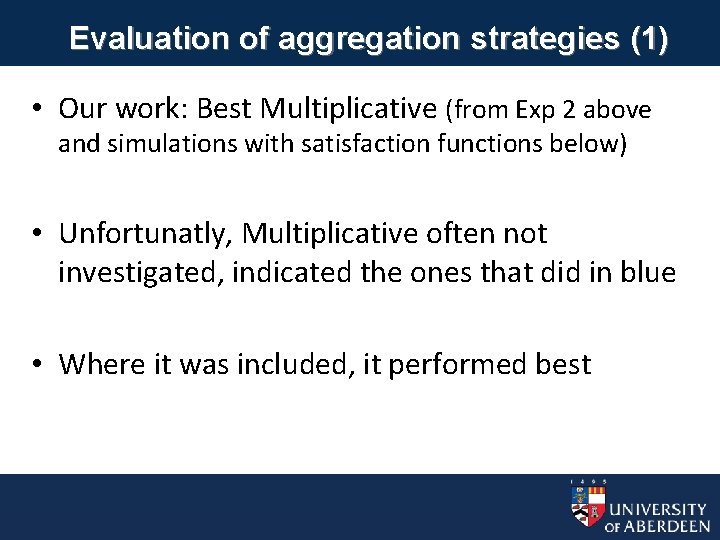 Evaluation of aggregation strategies (1)

• Our work: Best Multiplicative (from Exp 2 above and simulations with satisfaction functions below)

• Unfortunatly, Multiplicative often not investigated, indicated the ones that did in blue

• Where it was included, it performed best

1495
UNIVERSITY OF ABERDEEN